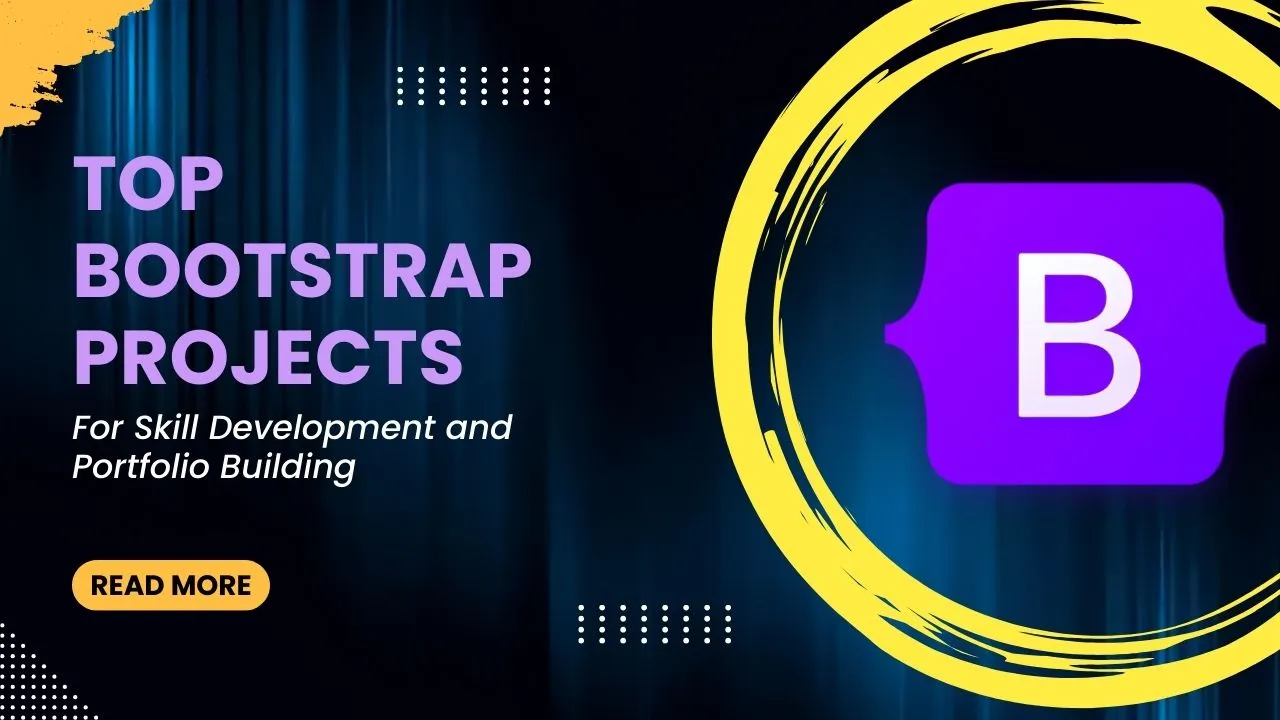 TOP BOOTSTRAP PROJECTS

For Skill Development and Portfolio Building

READ MORE

B